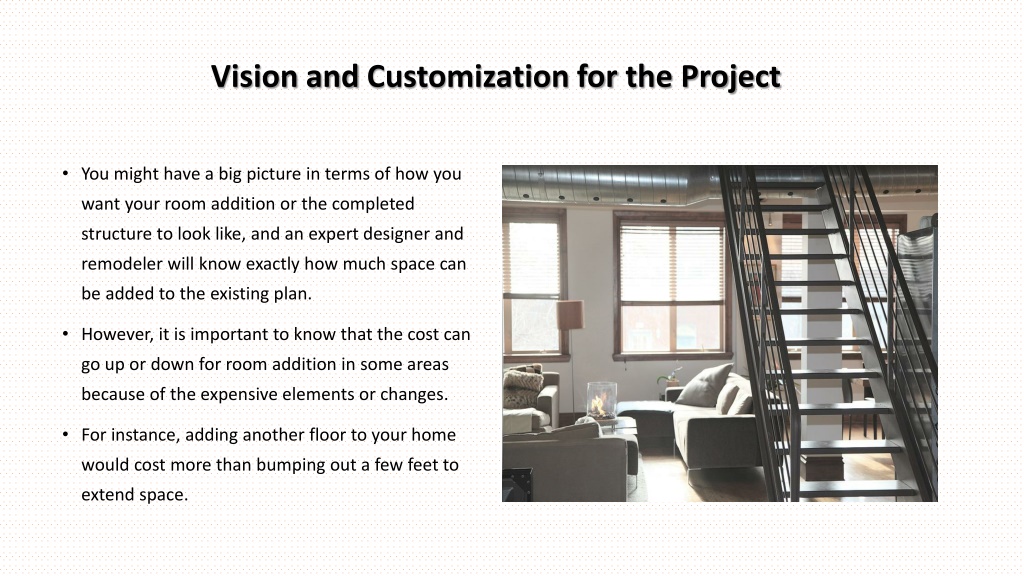 Vision and Customization for the Project

• You might have a big picture in terms of how you want your room addition or the completed structure to look like, and an expert designer and remodeler will know exactly how much space can be added to the existing plan.

• However, it is important to know that the cost can go up or down for room addition in some areas because of the expensive elements or changes.

• For instance, adding another floor to your home would cost more than bumping out a few feet to extend space.